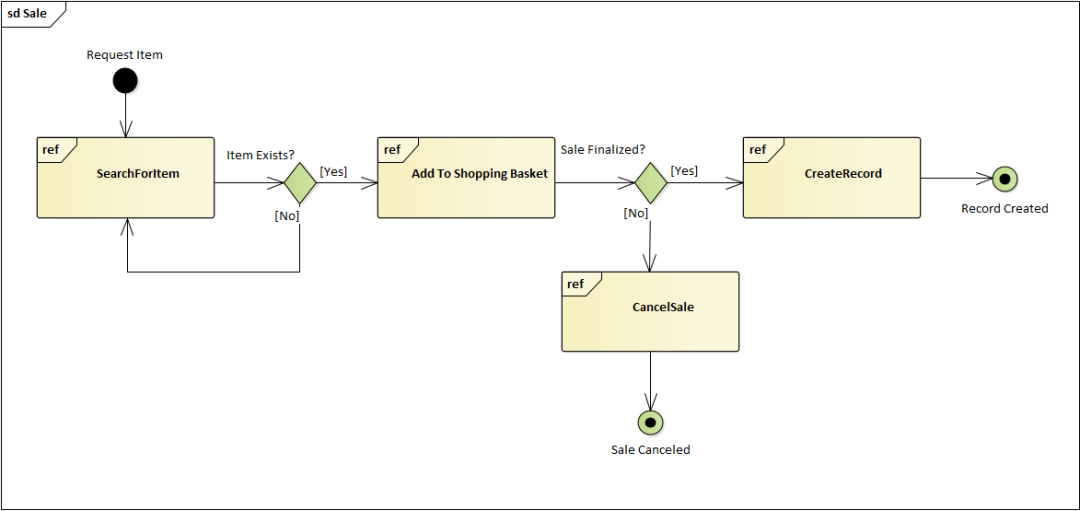 sd Sale

Request Item

ref
SearchForItem

Item Exists?
[Yes]
[No]

ref
Add To Shopping Basket

Sale Finalized?
[Yes]
[No]

ref
CreateRecord

Record Created

ref
CancelSale

Sale Canceled